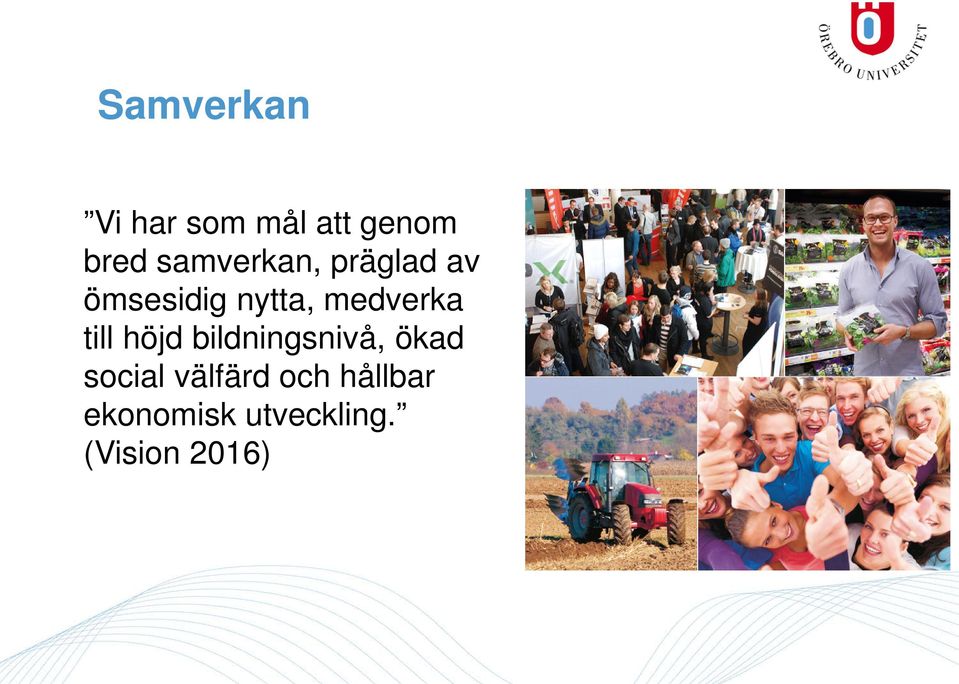 ÖREBRO UNIVERSITET

Samverkan

”Vi har som mål att genom bred samverkan, präglad av ömsesidig nytta, medverka till höjd bildningsnivå, ökad social välfärd och hållbar ekonomisk utveckling.” (Vision 2016)